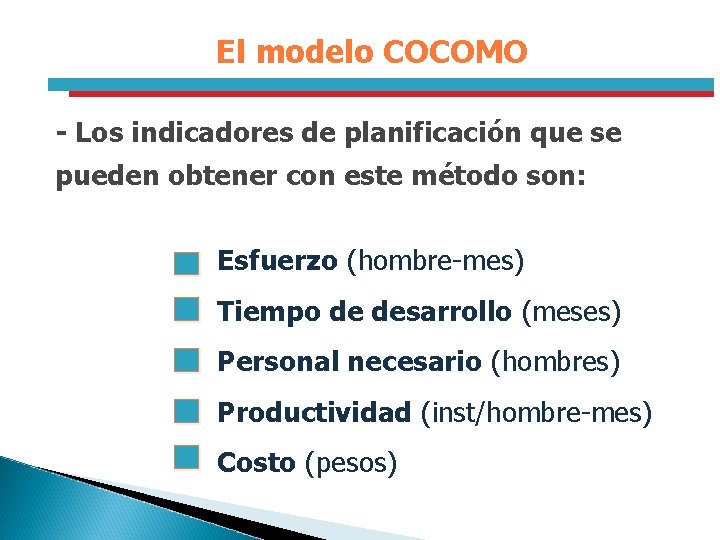 El modelo COCOMO

- Los indicadores de planificación que se pueden obtener con este método son:

Esfuerzo (hombre-mes)
Tiempo de desarrollo (meses)
Personal necesario (hombres)
Productividad (inst/hombre-mes)
Costo (pesos)